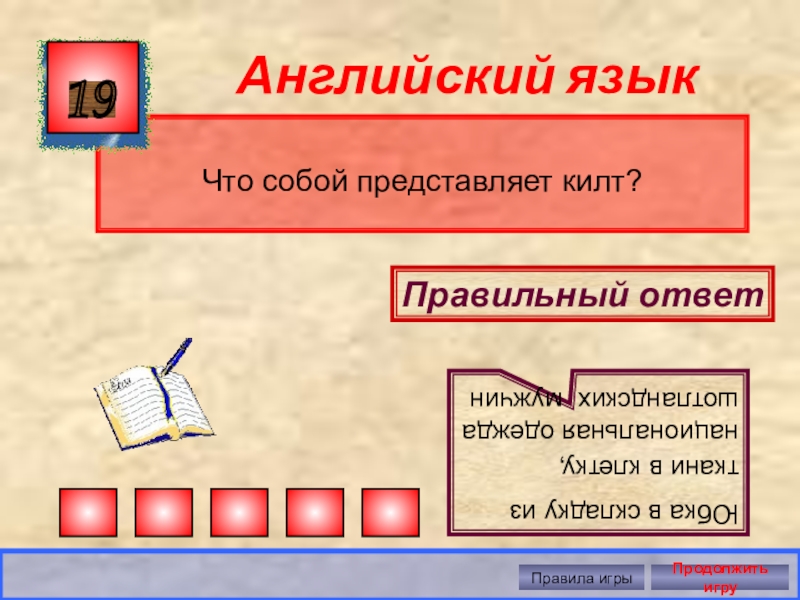 19

Английский язык

Что собой представляет килт?

Правильный ответ

Юбка в складку из ткани в клетку, национальная одежда шотландских мужчин

Правила игры

Продолжить игру